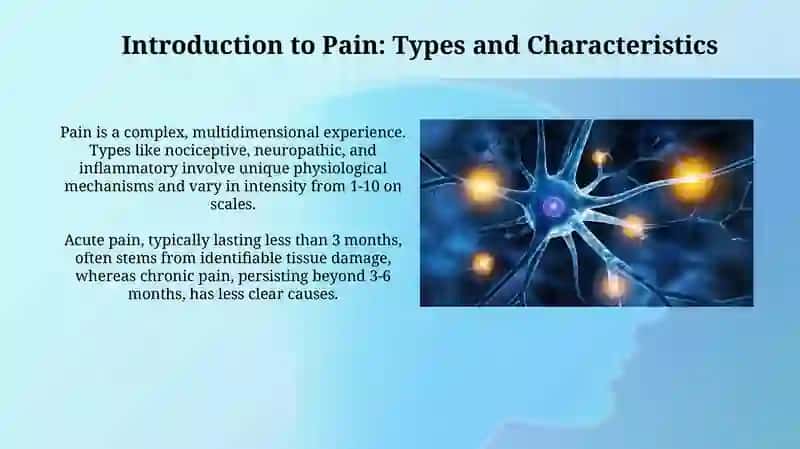 Introduction to Pain: Types and Characteristics

Pain is a complex, multidimensional experience. Types like nociceptive, neuropathic, and inflammatory involve unique physiological mechanisms and vary in intensity from 1-10 on scales.

Acute pain, typically lasting less than 3 months, often stems from identifiable tissue damage, whereas chronic pain, persisting beyond 3-6 months, has less clear causes.